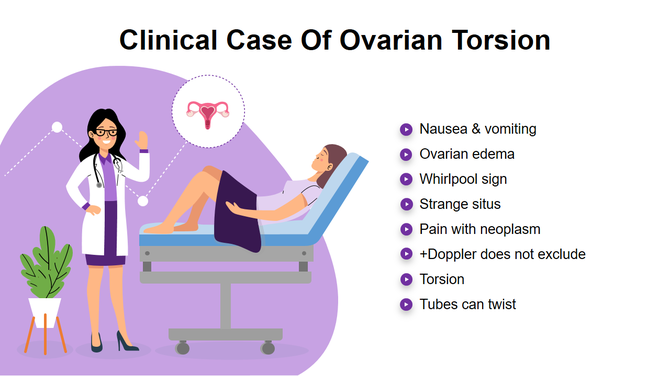 Clinical Case Of Ovarian Torsion

Nausea & vomiting
Ovarian edema
Whirlpool sign
Strange situs
Pain with neoplasm
+Doppler does not exclude
Torsion
Tubes can twist